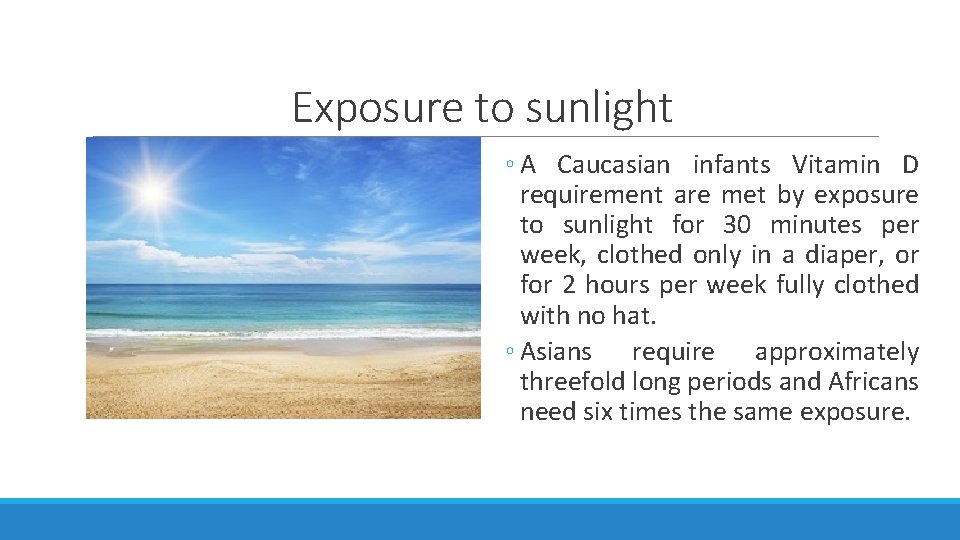 Exposure to sunlight

◦ A Caucasian infants Vitamin D requirement are met by exposure to sunlight for 30 minutes per week, clothed only in a diaper, or for 2 hours per week fully clothed with no hat.
◦ Asians require approximately threefold long periods and Africans need six times the same exposure.